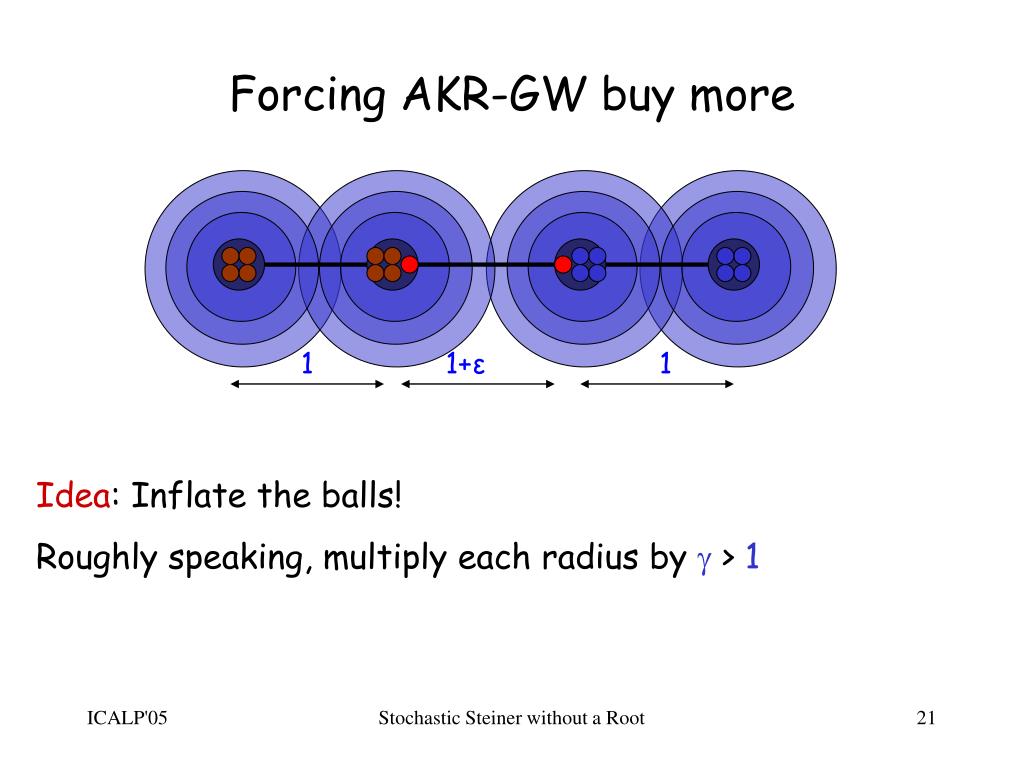 Forcing AKR-GW buy more

1
1+ε
1

Idea: Inflate the balls!

Roughly speaking, multiply each radius by $\gamma$ > 1

ICALP'05
Stochastic Steiner without a Root
21